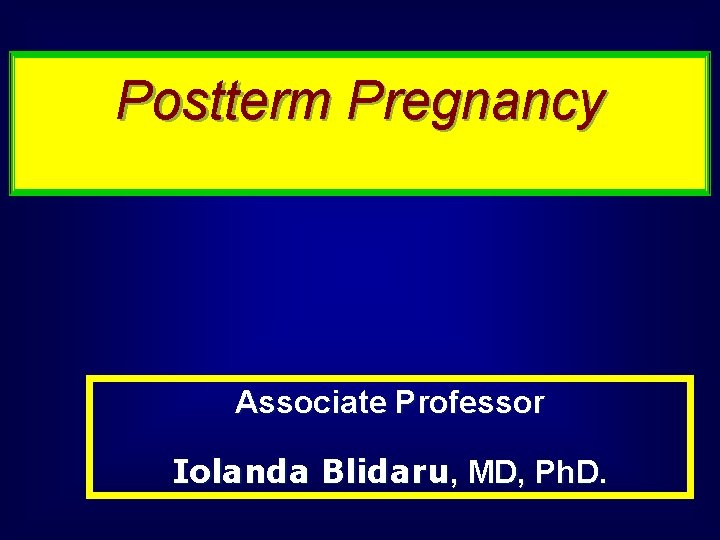 Postterm Pregnancy

Associate Professor

Iolanda Blidaru, MD, PhD.